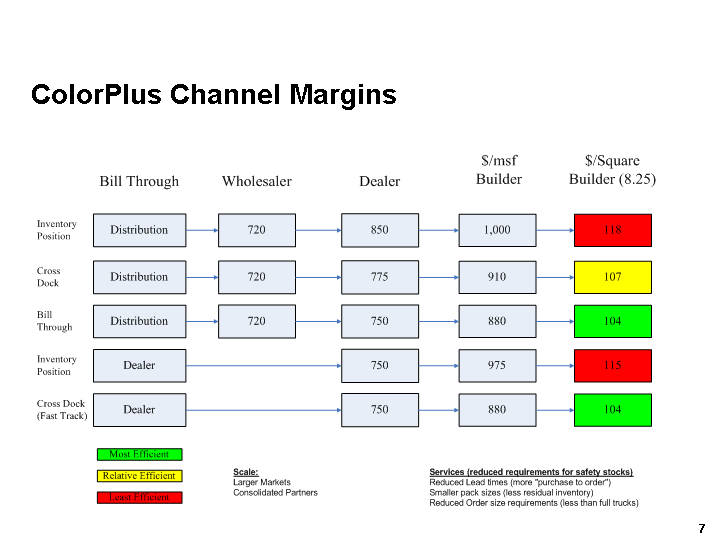 ColorPlus Channel Margins

| | Bill Through | Wholesaler | Dealer | $/msf Builder | $/Square Builder (8.25) |
|---|---|---|---|---|---|
| Inventory Position | Distribution | 720 | 850 | 1,000 | 118 |
| Cross Dock | Distribution | 720 | 775 | 910 | 107 |
| Bill Through | Distribution | 720 | 750 | 880 | 104 |
| Inventory Position | Dealer | | 750 | 975 | 115 |
| Cross Dock (Fast Track) | Dealer | | 750 | 880 | 104 |

Most Efficient
Relative Efficient
Least Efficient

Scale:
Larger Markets
Consolidated Partners

Services (reduced requirements for safety stocks)
Reduced Lead times (more "purchase to order")
Smaller pack sizes (less residual inventory)
Reduced Order size requirements (less than full trucks)

7